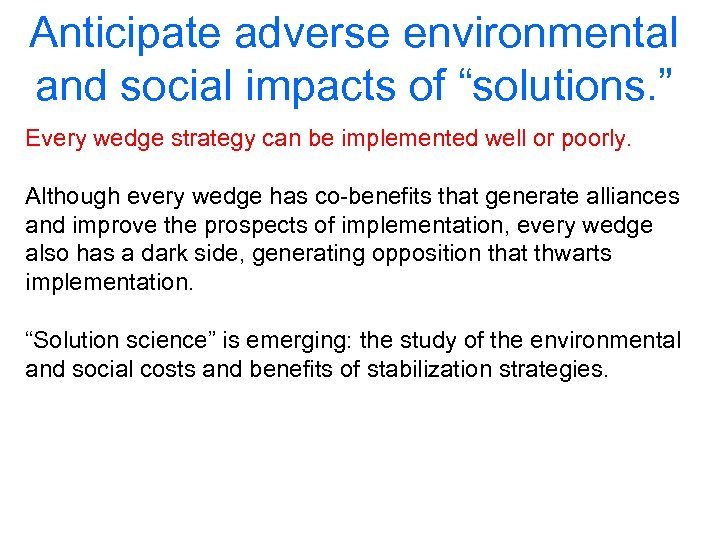 Anticipate adverse environmental and social impacts of “solutions.”

Every wedge strategy can be implemented well or poorly.

Although every wedge has co-benefits that generate alliances and improve the prospects of implementation, every wedge also has a dark side, generating opposition that thwarts implementation.

“Solution science” is emerging: the study of the environmental and social costs and benefits of stabilization strategies.